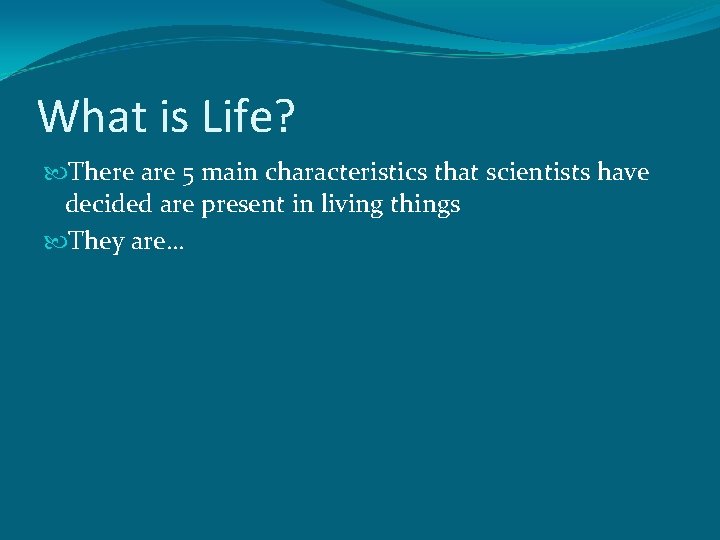 What is Life?

There are 5 main characteristics that scientists have decided are present in living things

They are…